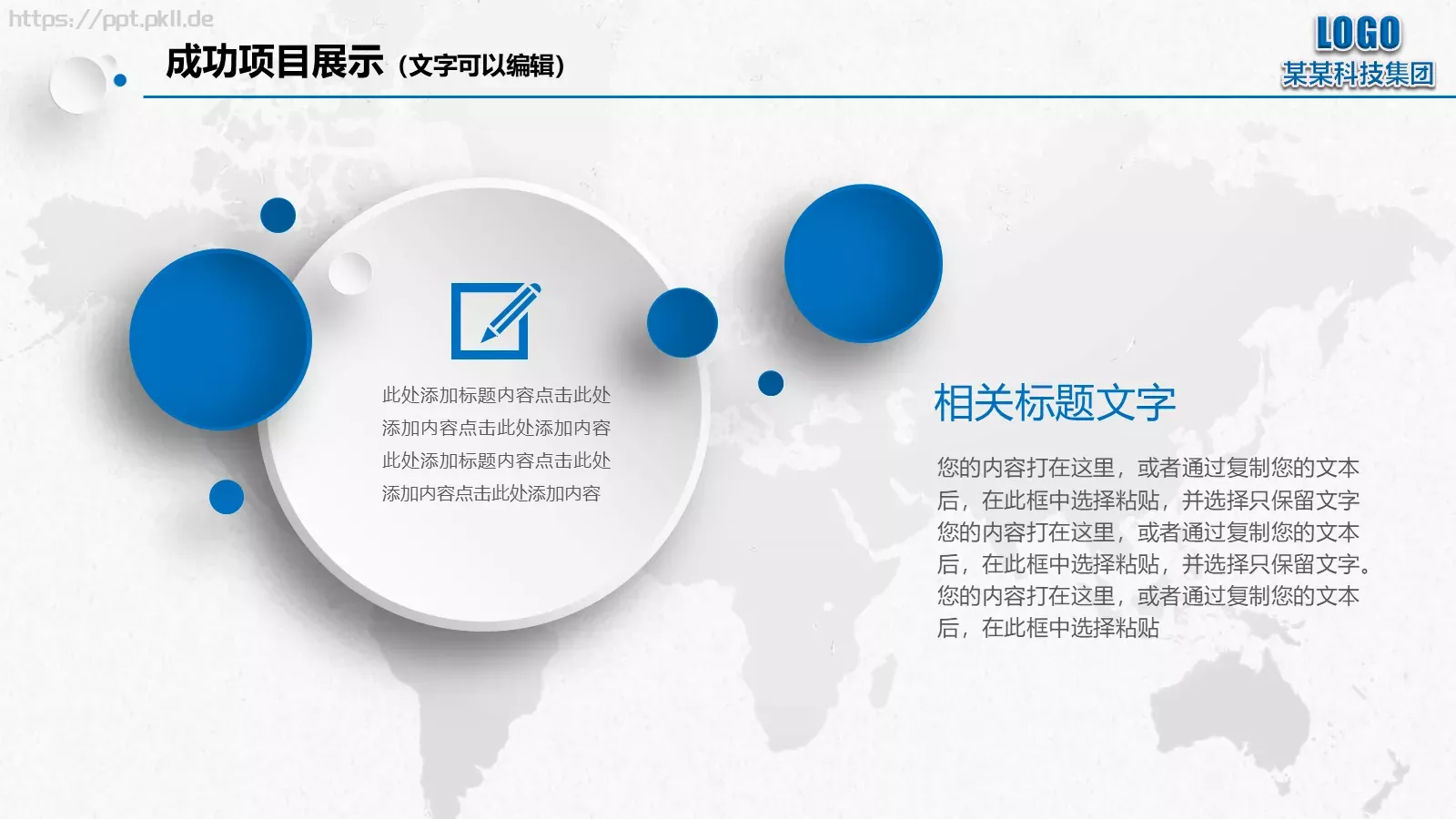 https://ppt.pkll.de

成功项目展示（文字可以编辑）

LOGO
某某科技集团

此处添加标题内容点击此处添加内容点击此处添加内容此处添加标题内容点击此处添加内容点击此处添加内容

相关标题文字

您的内容打在这里，或者通过复制您的文本后，在此框中选择粘贴，并选择只保留文字您的内容打在这里，或者通过复制您的文本后，在此框中选择粘贴，并选择只保留文字。您的内容打在这里，或者通过复制您的文本后，在此框中选择粘贴